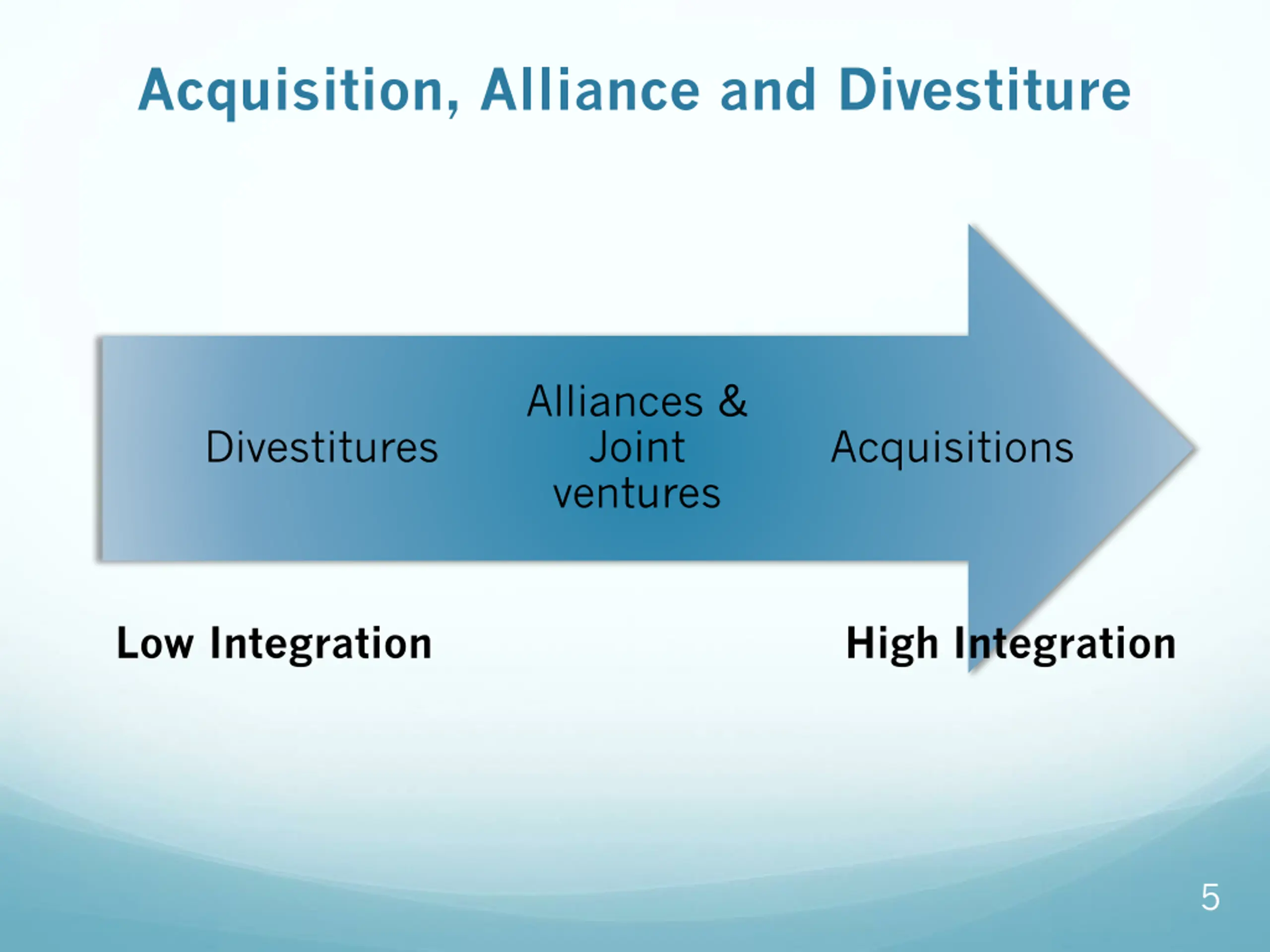 Acquisition, Alliance and Divestiture

Divestitures

Alliances & Joint ventures

Acquisitions

Low Integration

High Integration

5